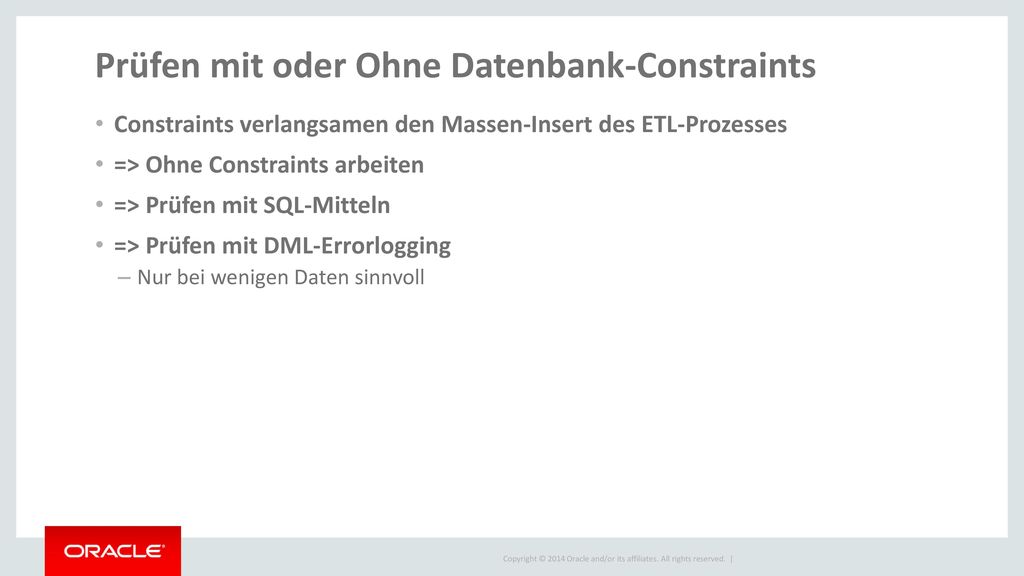 Prüfen mit oder Ohne Datenbank-Constraints

• Constraints verlangsamen den Massen-Insert des ETL-Prozesses
• => Ohne Constraints arbeiten
• => Prüfen mit SQL-Mitteln
• => Prüfen mit DML-Errorlogging
– Nur bei wenigen Daten sinnvoll

ORACLE®

Copyright © 2014 Oracle and/or its affiliates. All rights reserved. |